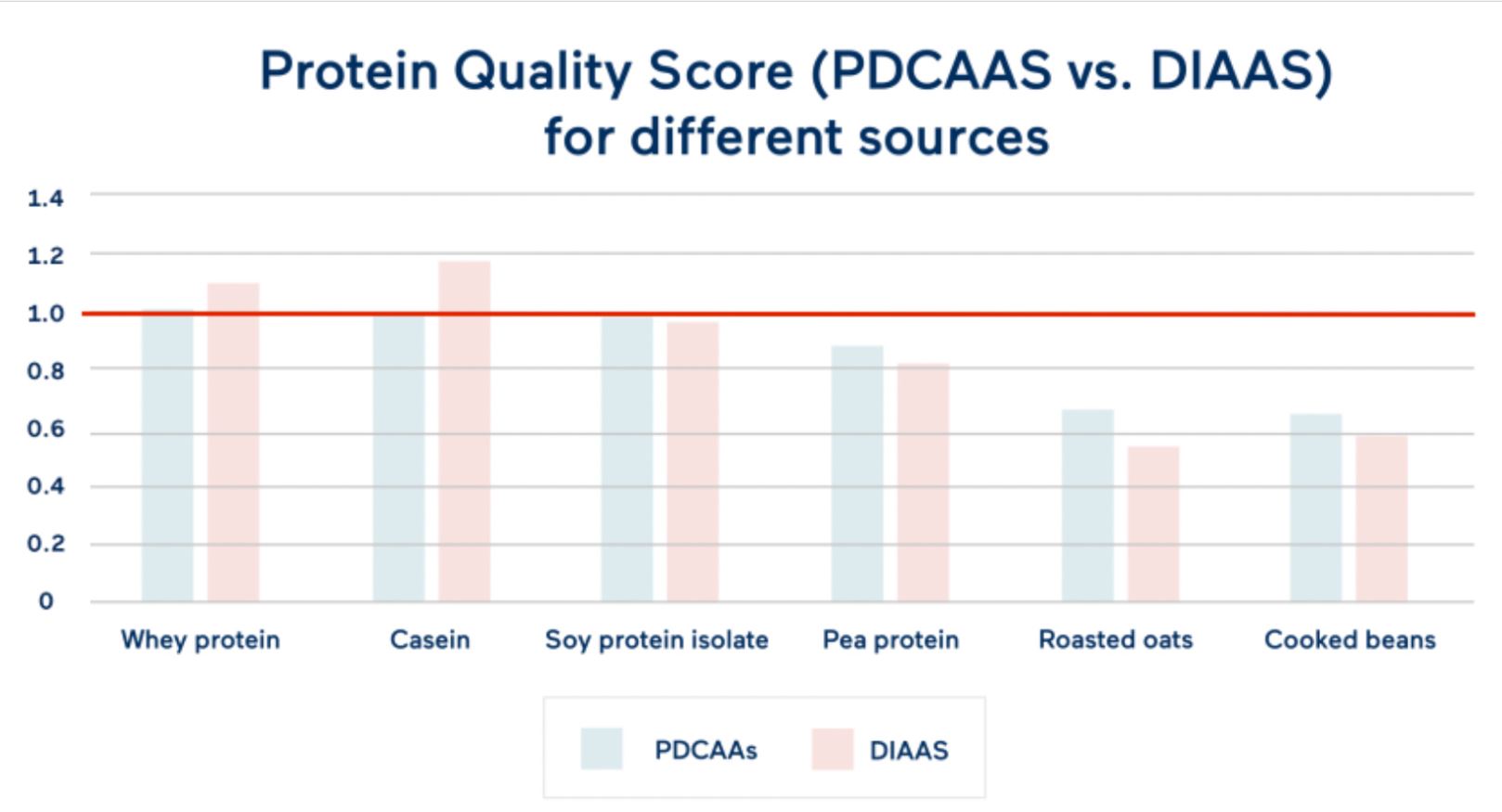 Protein Quality Score (PDCAAS vs. DIAAS) for different sources

1.4
1.2
1.0
0.8
0.6
0.4
0.2
0

Whey protein
Casein
Soy protein isolate
Pea protein
Roasted oats
Cooked beans

PDCAAs
DIAAS